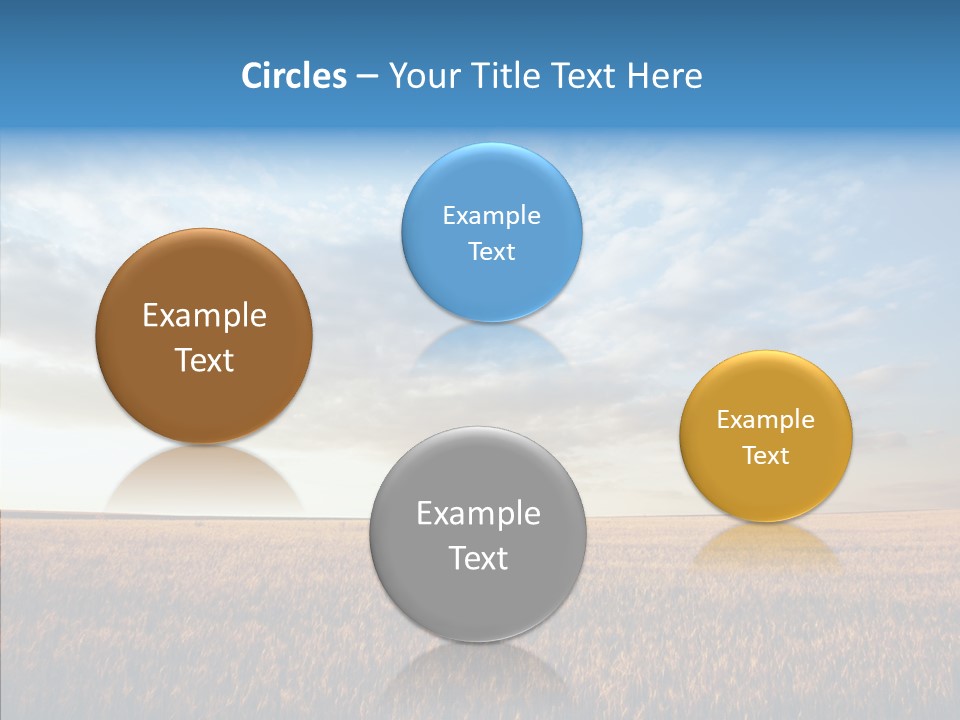 Circles – Your Title Text Here

Example Text

Example Text

Example Text

Example Text